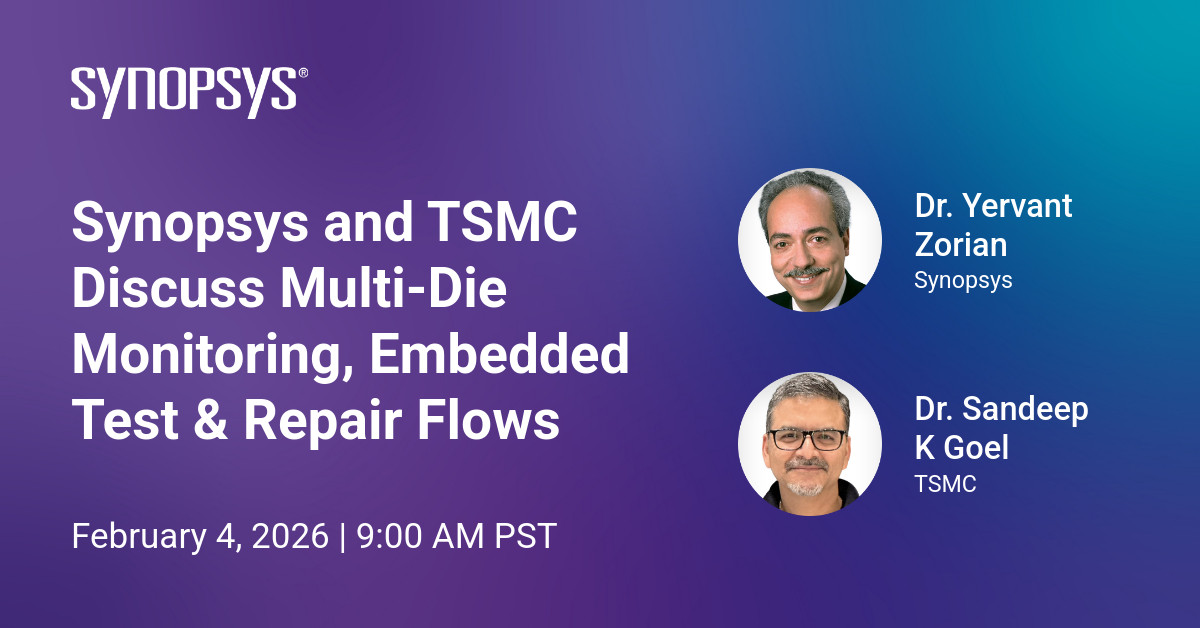 SYNOPSYS®

Synopsys and TSMC Discuss Multi-Die Monitoring, Embedded Test & Repair Flows

February 4, 2026 | 9:00 AM PST

Dr. Yervant Zorian
Synopsys

Dr. Sandeep K Goel
TSMC